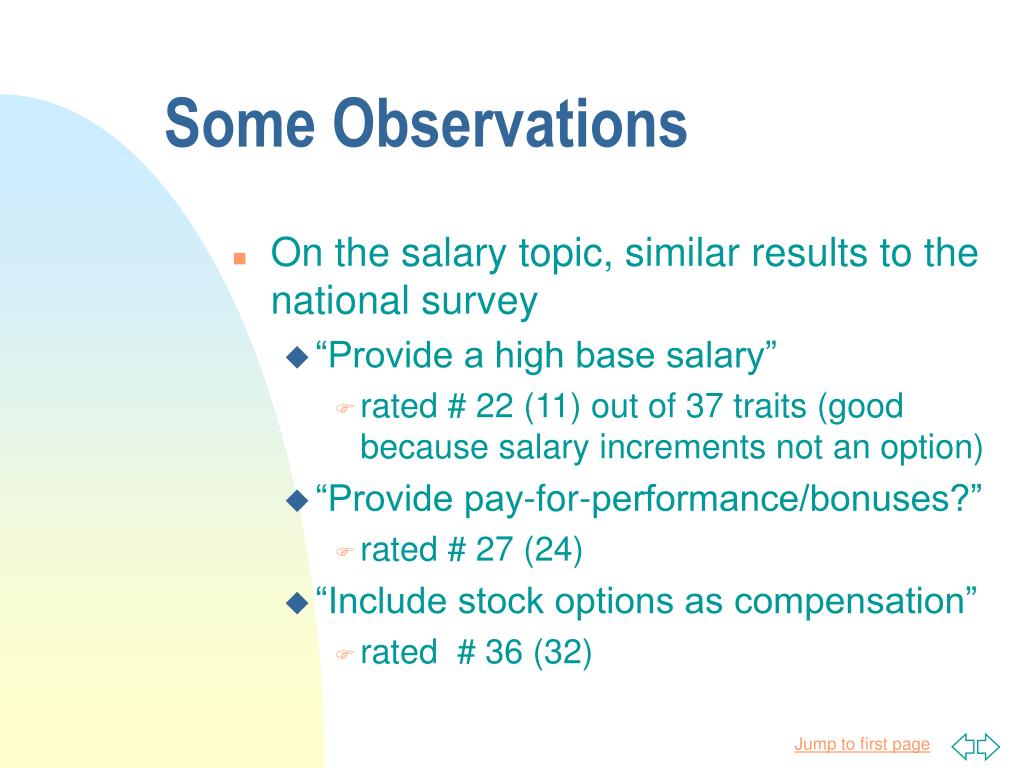 Some Observations

On the salary topic, similar results to the national survey

“Provide a high base salary”

rated # 22 (11) out of 37 traits (good because salary increments not an option)

“Provide pay-for-performance/bonuses?”

rated # 27 (24)

“Include stock options as compensation”

rated # 36 (32)

Jump to first page